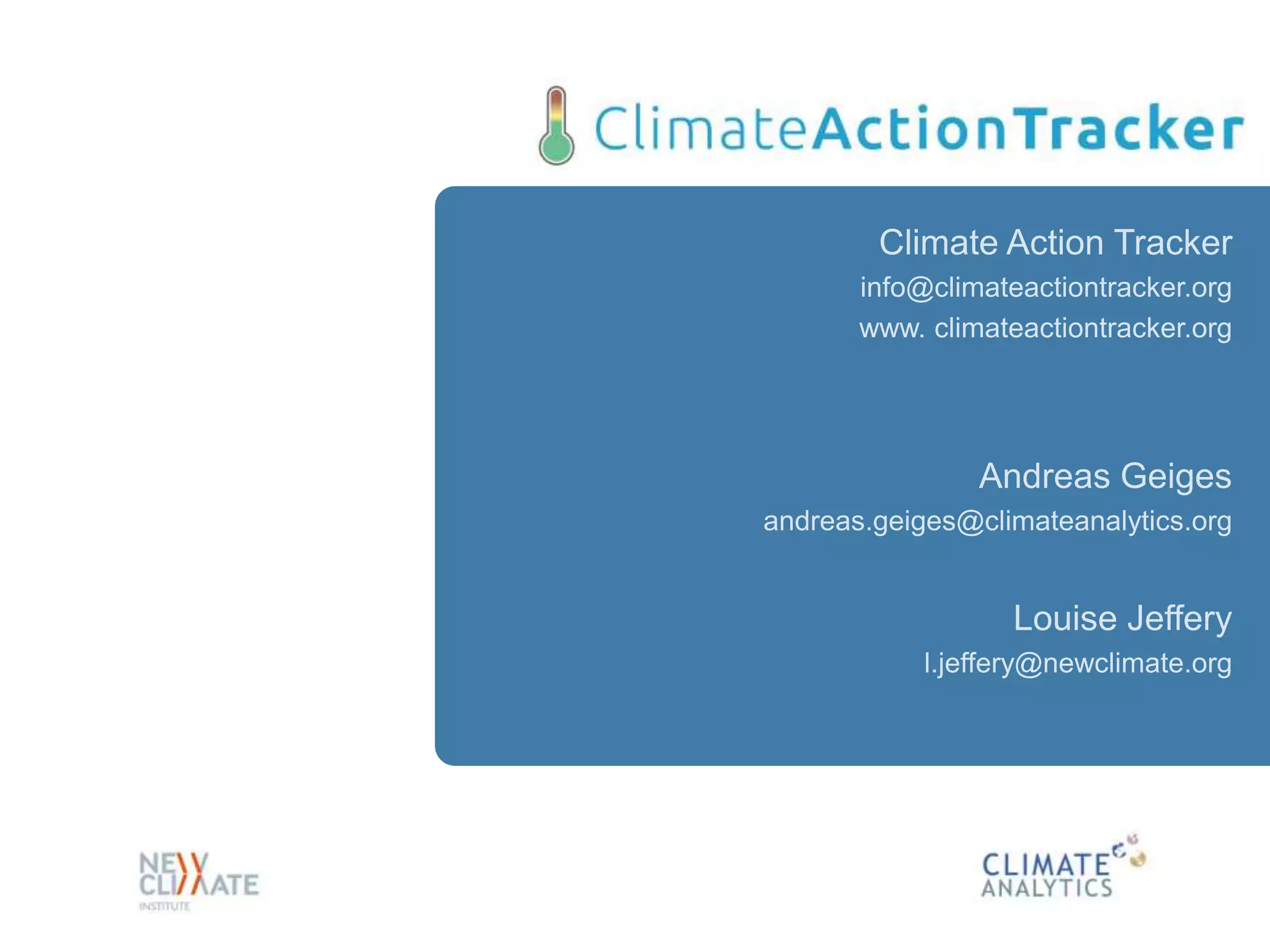 ClimateActionTracker

Climate Action Tracker
info@climateactiontracker.org
www. climateactiontracker.org

Andreas Geiges
andreas.geiges@climateanalytics.org

Louise Jeffery
l.jeffery@newclimate.org

NEW CLIMATE INSTITUTE

CLIMATE ANALYTICS